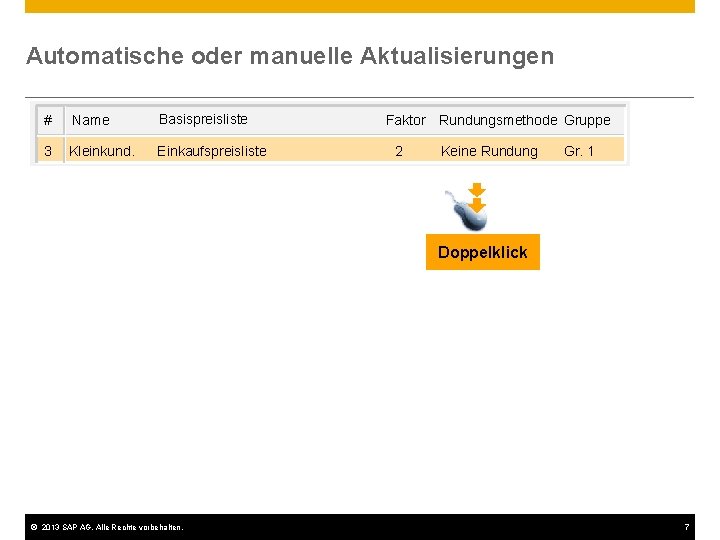 Automatische oder manuelle Aktualisierungen

| # | Name | Basispreisliste | Faktor | Rundungsmethode | Gruppe |
|---|---|---|---|---|---|
| 3 | Kleinkund. | Einkaufspreisliste | 2 | Keine Rundung | Gr. 1 |

Doppelklick

© 2013 SAP AG. Alle Rechte vorbehalten.

7